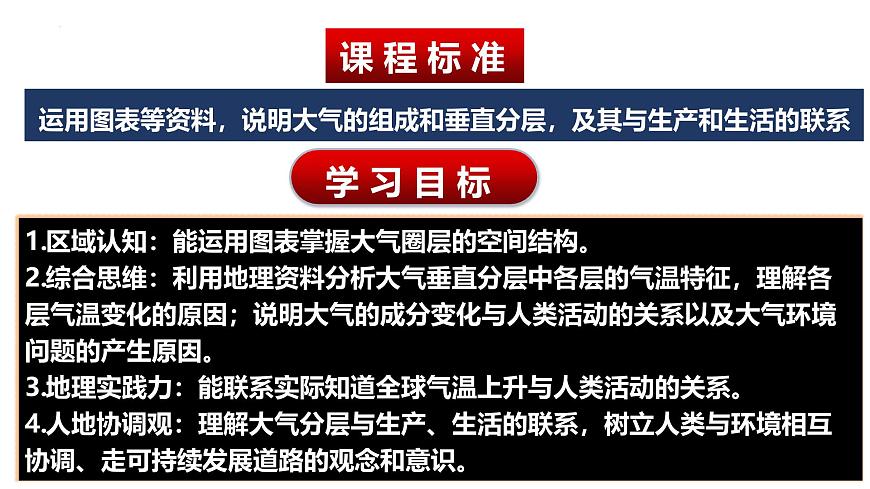 课程标准

运用图表等资料，说明大气的组成和垂直分层，及其与生产和生活的联系

学习目标

1.区域认知：能运用图表掌握大气圈层的空间结构。
2.综合思维：利用地理资料分析大气垂直分层中各层的气温特征，理解各层气温变化的原因；说明大气的成分变化与人类活动的关系以及大气环境问题的产生原因。
3.地理实践力：能联系实际知道全球气温上升与人类活动的关系。
4.人地协调观：理解大气分层与生产、生活的联系，树立人类与环境相互协调、走可持续发展道路的观念和意识。